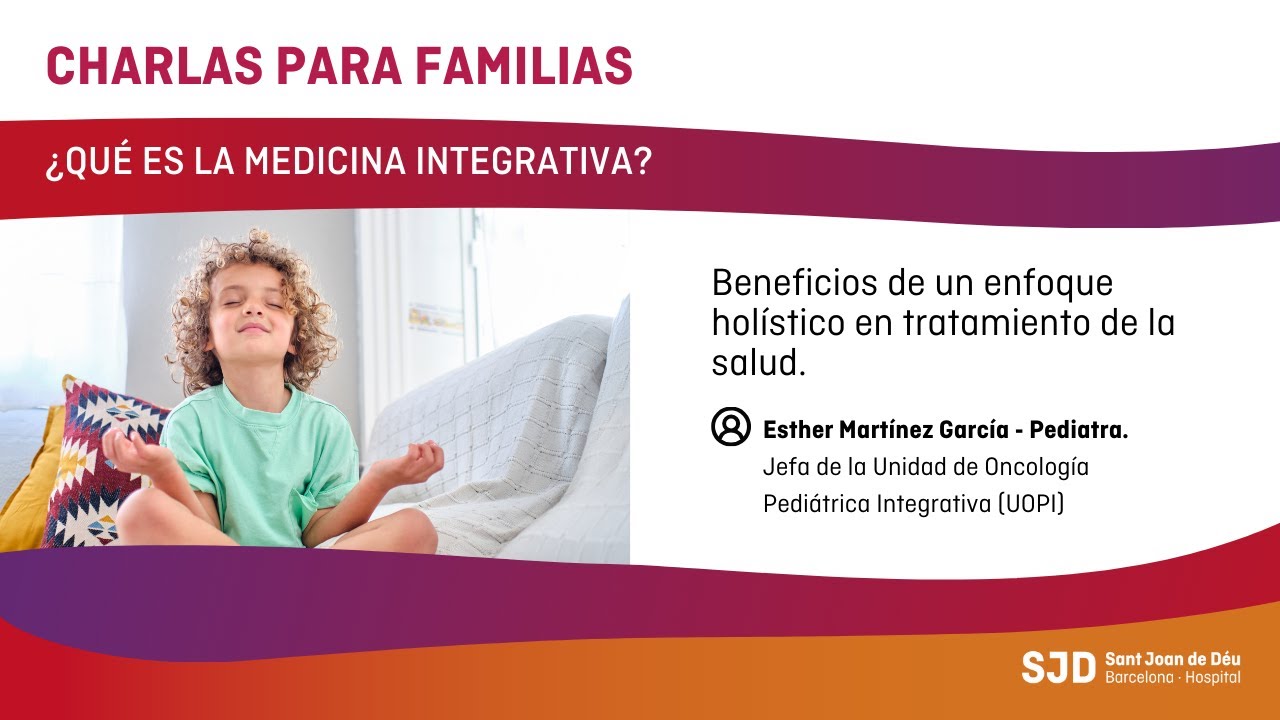 CHARLAS PARA FAMILIAS

¿QUÉ ES LA MEDICINA INTEGRATIVA?

Beneficios de un enfoque holístico en tratamiento de la salud.

Esther Martínez García - Pediatra.
Jefa de la Unidad de Oncología Pediátrica Integrativa (UOPI)

SJD Sant Joan de Déu
Barcelona · Hospital